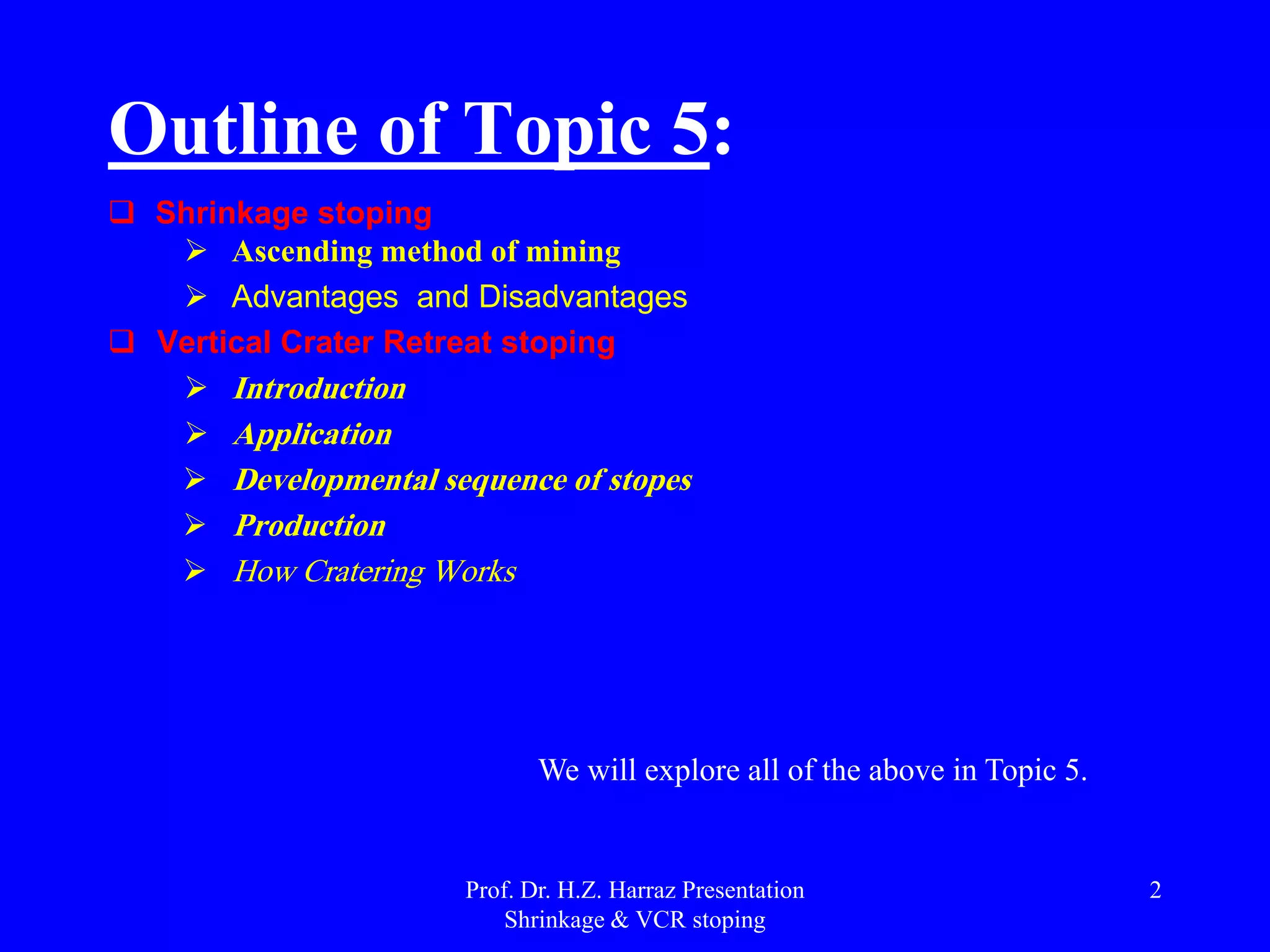 Outline of Topic 5:

❑ Shrinkage stoping
➢ Ascending method of mining
➢ Advantages  and Disadvantages
❑ Vertical Crater Retreat stoping
➢ Introduction
➢ Application
➢ Developmental sequence of stopes
➢ Production
➢ How Cratering Works

We will explore all of the above in Topic 5.

Prof. Dr. H.Z. Harraz Presentation
Shrinkage & VCR stoping

2